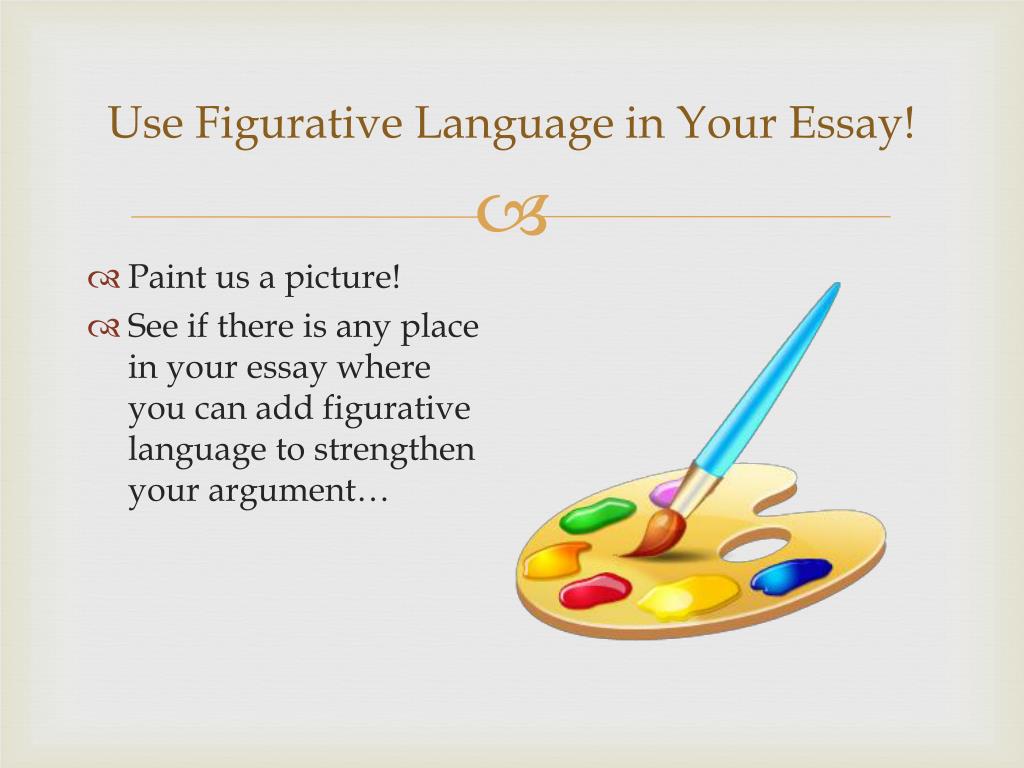 Use Figurative Language in Your Essay!

Paint us a picture!

See if there is any place in your essay where you can add figurative language to strengthen your argument…